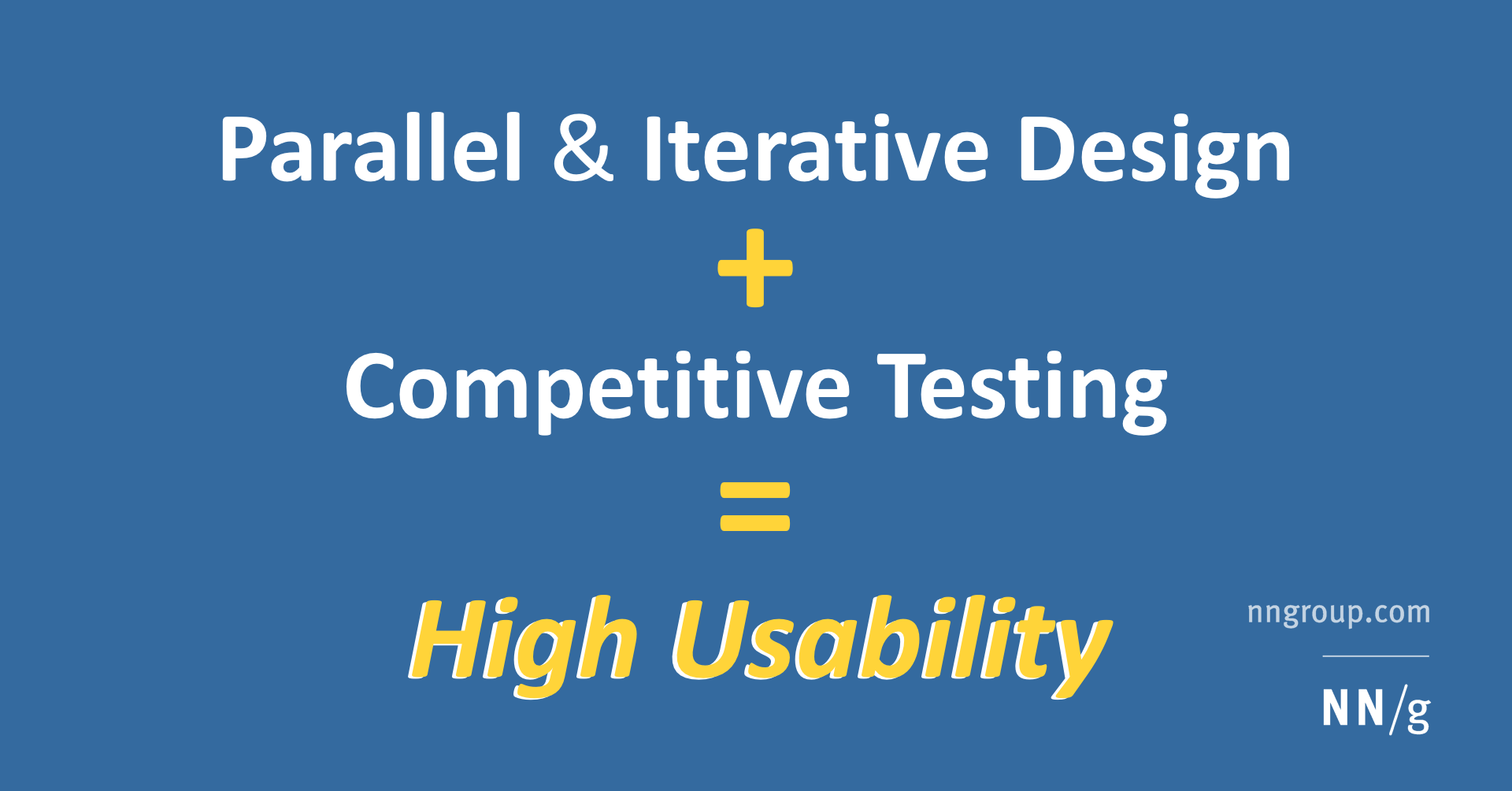 Parallel & Iterative Design

+

Competitive Testing

=

High Usability

nngroup.com

NN/g